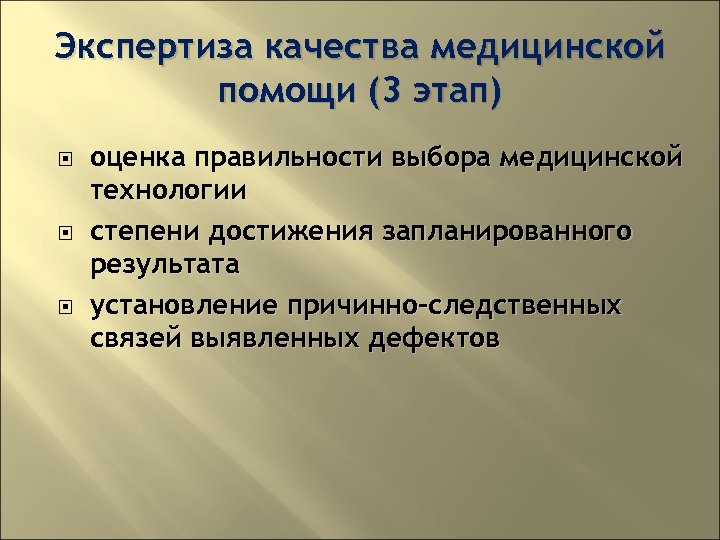 Экспертиза качества медицинской помощи (3 этап)

оценка правильности выбора медицинской технологии

степени достижения запланированного результата

установление причинно-следственных связей выявленных дефектов